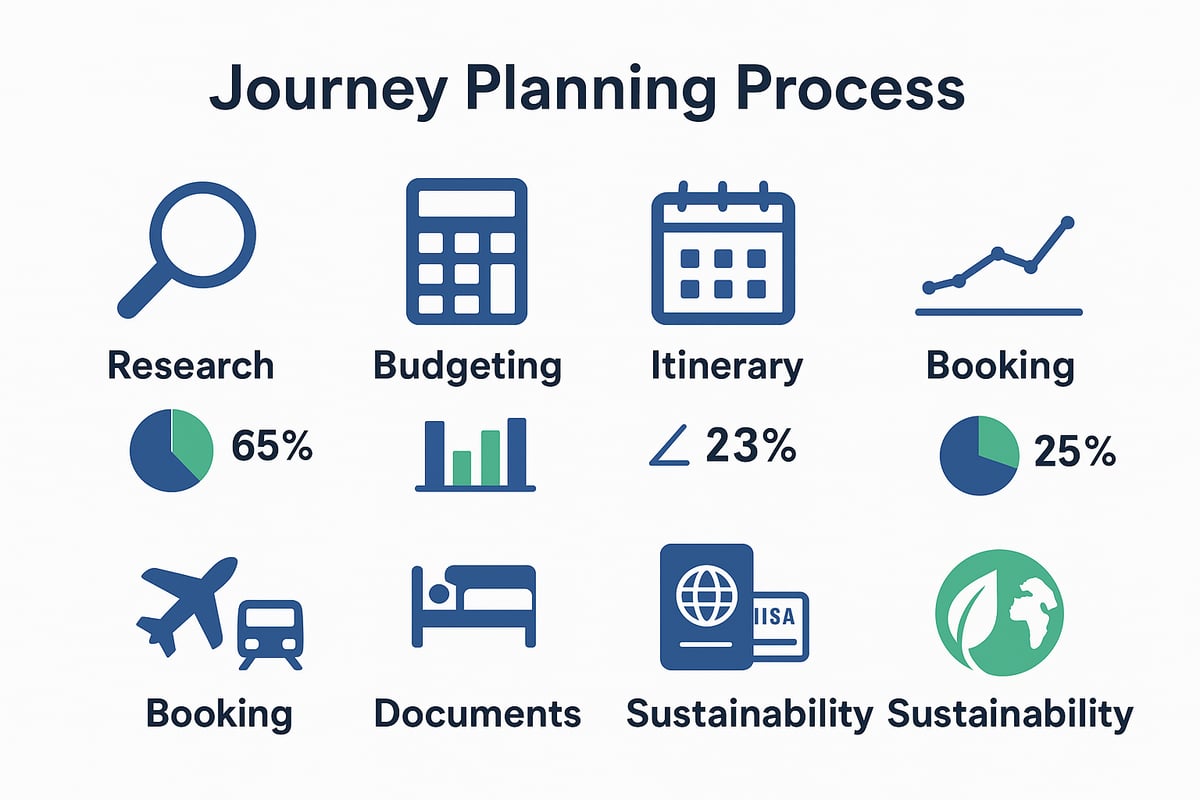 Journey Planning Process

Research

Budgeting

Itinerary

Booking

65%

23%

25%

IISA

Booking

Documents

Sustainability

Sustainability